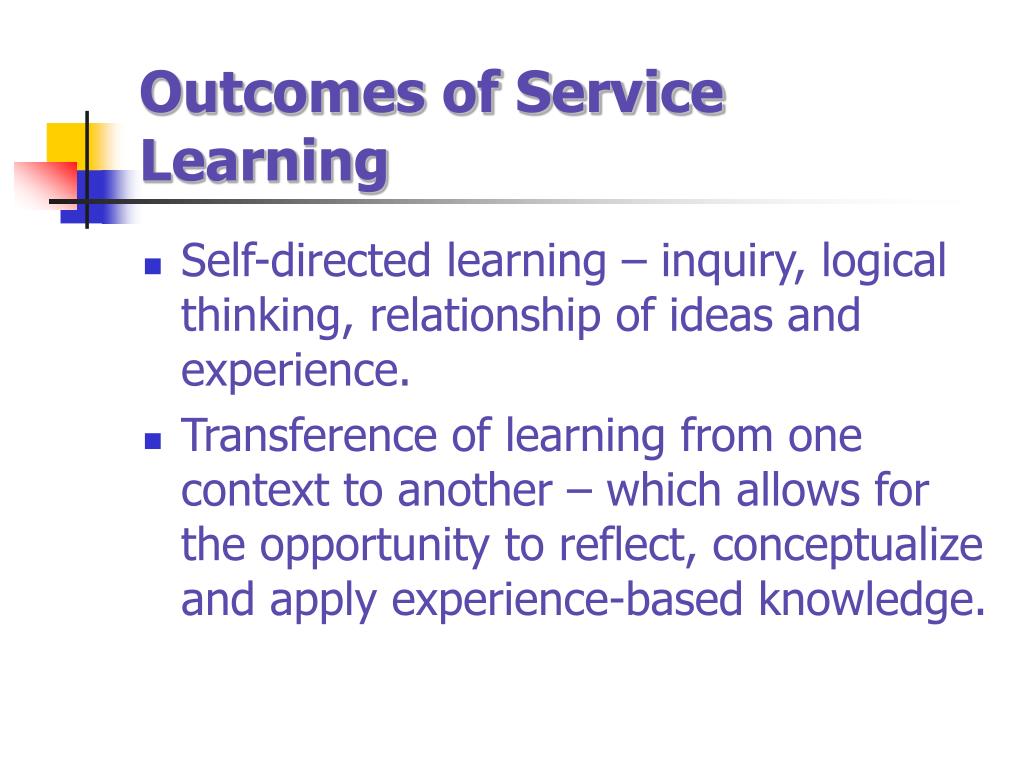 Outcomes of Service Learning

- Self-directed learning – inquiry, logical thinking, relationship of ideas and experience.
- Transference of learning from one context to another – which allows for the opportunity to reflect, conceptualize and apply experience-based knowledge.